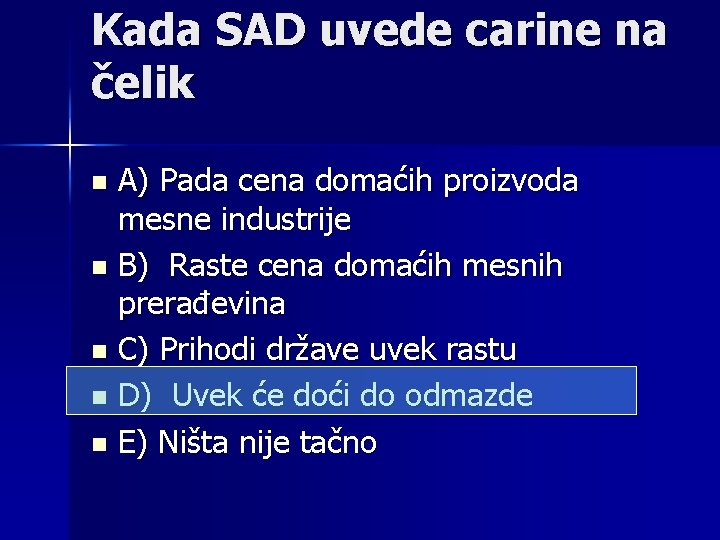 Kada SAD uvede carine na čelik

A) Pada cena domaćih proizvoda mesne industrije

B) Raste cena domaćih mesnih prerađevina

C) Prihodi države uvek rastu

D) Uvek će doći do odmazde

E) Ništa nije tačno